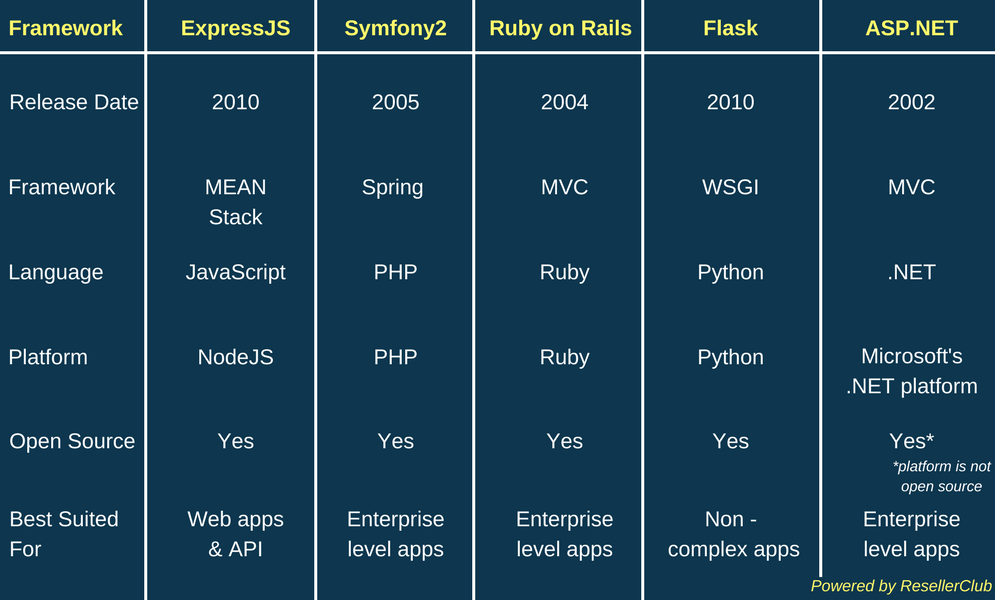 | Framework | ExpressJS | Symfony2 | Ruby on Rails | Flask | ASP.NET |
|---|---|---|---|---|---|
| Release Date | 2010 | 2005 | 2004 | 2010 | 2002 |
| Framework | MEAN Stack | Spring | MVC | WSGI | MVC |
| Language | JavaScript | PHP | Ruby | Python | .NET |
| Platform | NodeJS | PHP | Ruby | Python | Microsoft's .NET platform |
| Open Source | Yes | Yes | Yes | Yes | Yes* *platform is not open source |
| Best Suited For | Web apps & API | Enterprise level apps | Enterprise level apps | Non - complex apps | Enterprise level apps |

Powered by ResellerClub